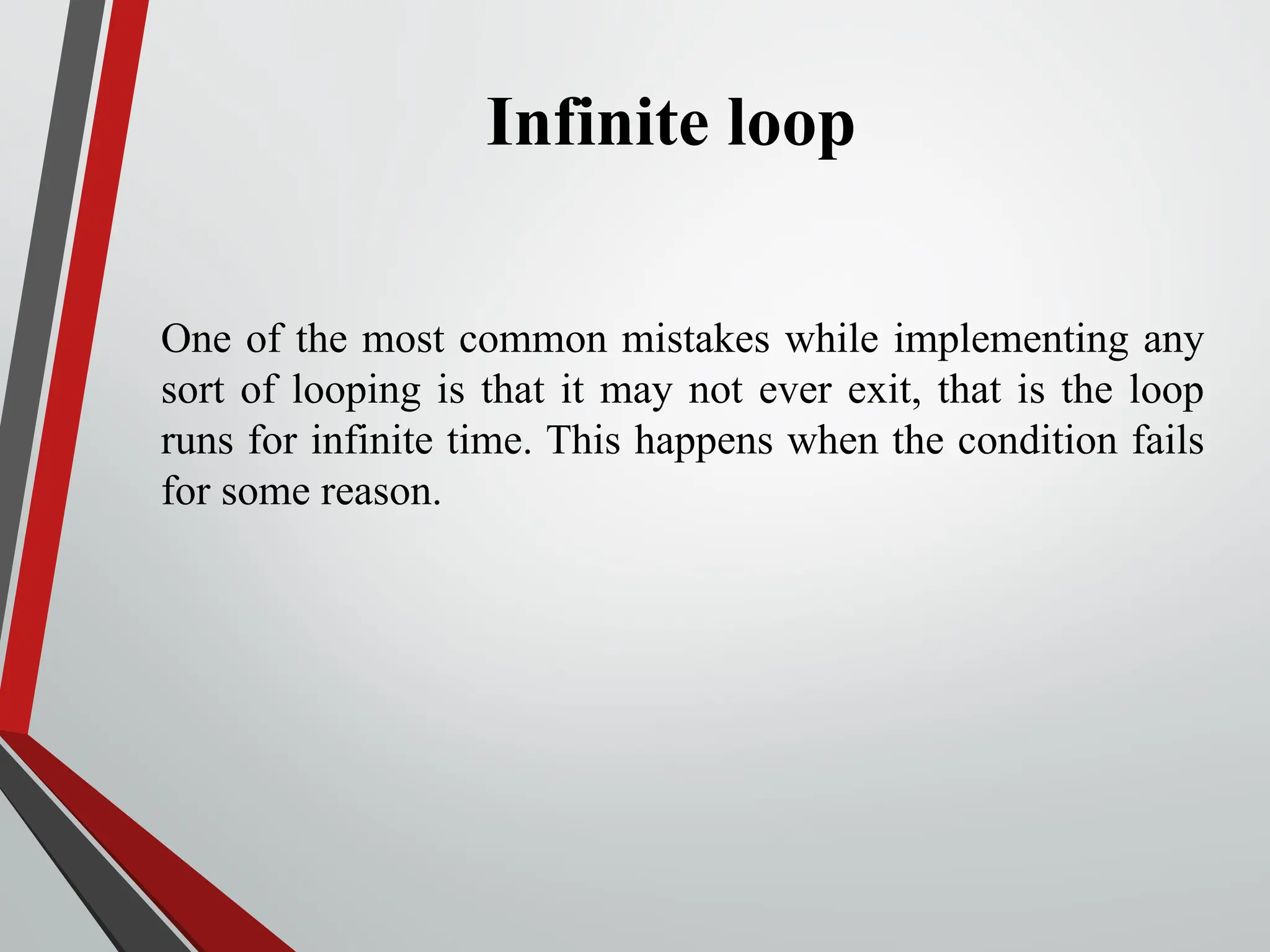 Infinite loop

One of the most common mistakes while implementing any sort of looping is that it may not ever exit, that is the loop runs for infinite time. This happens when the condition fails for some reason.